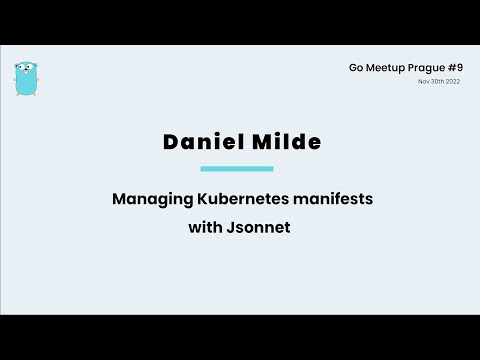 Go Meetup Prague #9
Nov 30th 2022

Daniel Milde

Managing Kubernetes manifests with Jsonnet